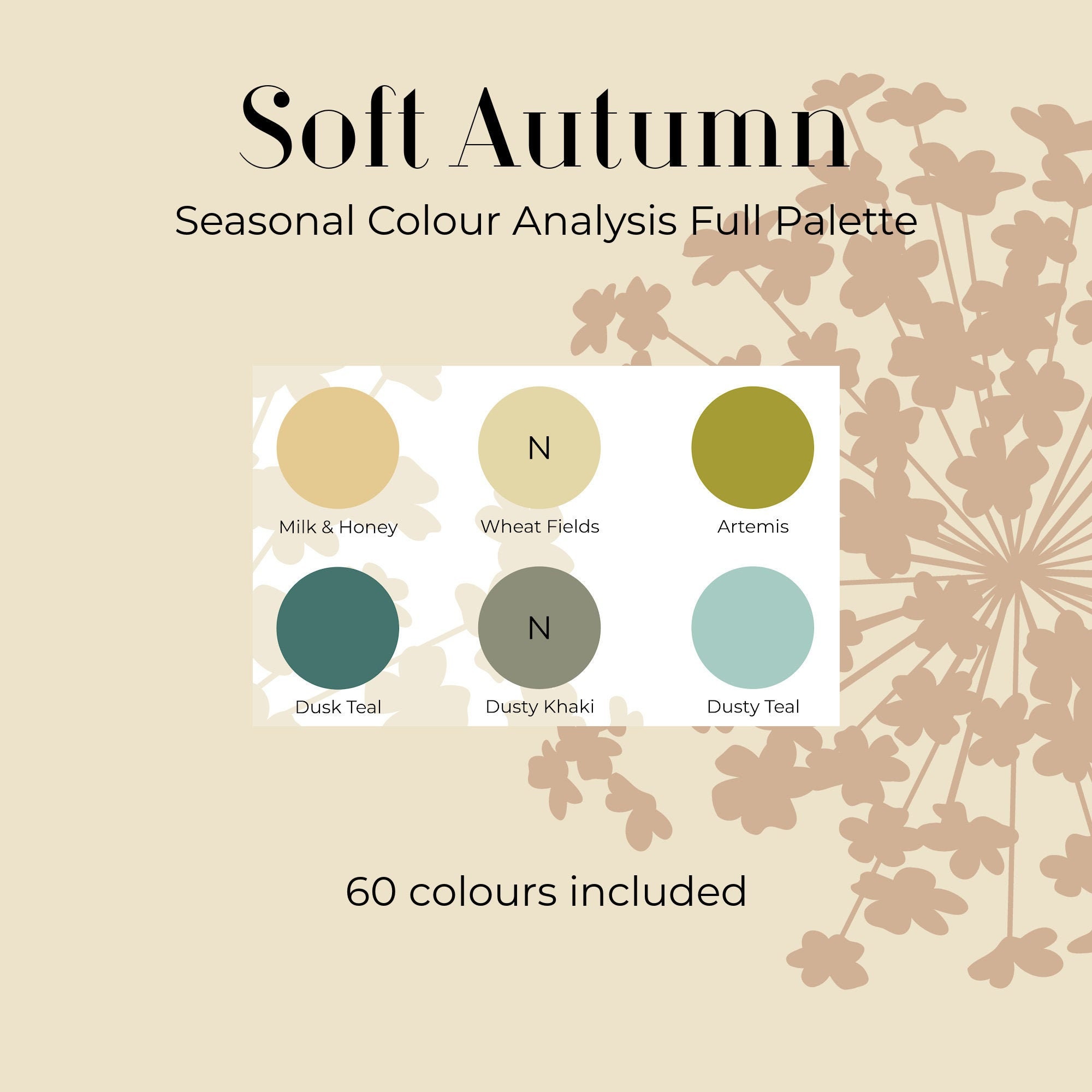 Soft Autumn
Seasonal Colour Analysis Full Palette

Milk & Honey

N
Wheat Fields

Artemis

Dusk Teal

N
Dusty Khaki

Dusty Teal

60 colours included